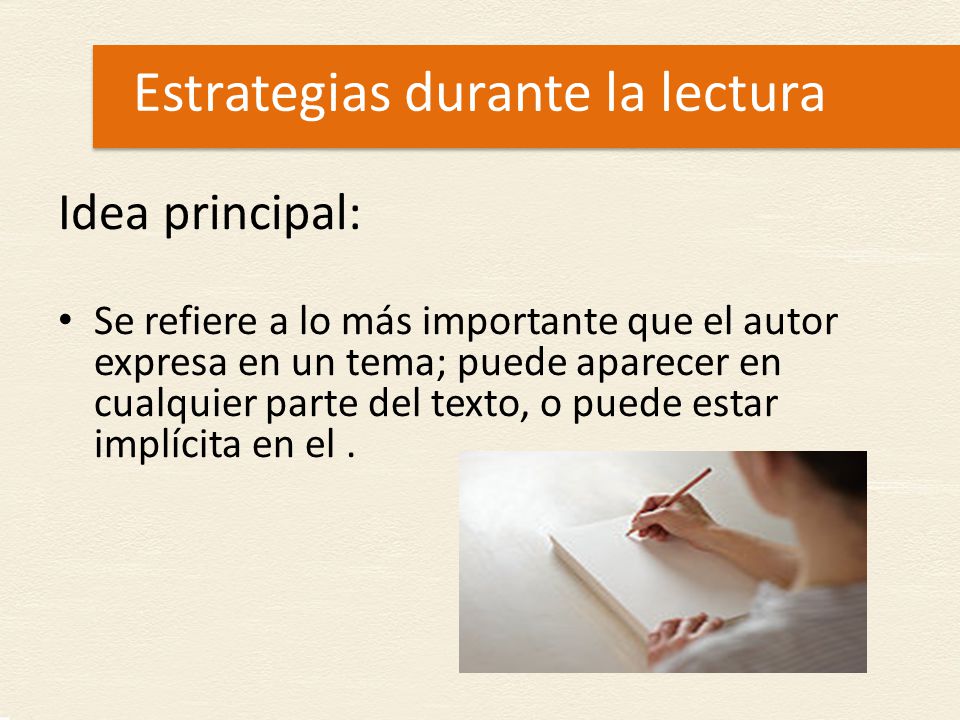 Estrategias durante la lectura

Idea principal:

• Se refiere a lo más importante que el autor expresa en un tema; puede aparecer en cualquier parte del texto, o puede estar implícita en el .